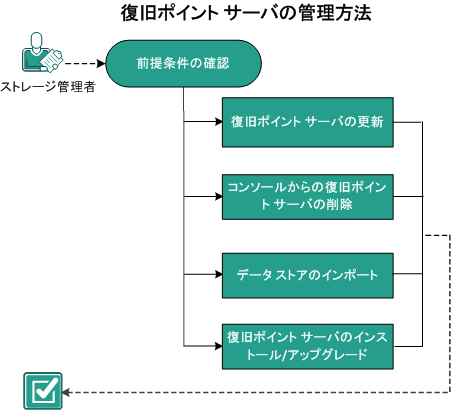 復旧ポイント サーバの管理方法

ストレージ管理者

前提条件の確認

復旧ポイント サーバの更新

コンソールからの復旧ポイント サーバの削除

データ ストアのインポート

復旧ポイント サーバのインストール/アップグレード